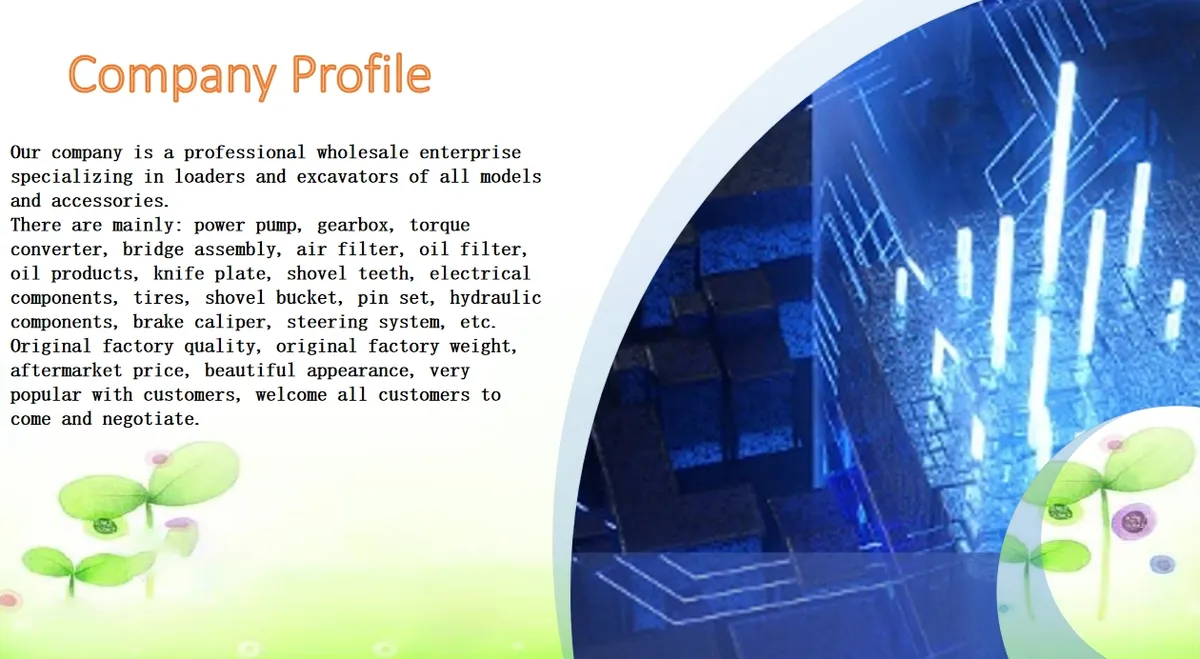 Company Profile

Our company is a professional wholesale enterprise specializing in loaders and excavators of all models and accessories.
There are mainly: power pump, gearbox, torque converter, bridge assembly, air filter, oil filter, oil products, knife plate, shovel teeth, electrical components, tires, shovel bucket, pin set, hydraulic components, brake caliper, steering system, etc.
Original factory quality, original factory weight, aftermarket price, beautiful appearance, very popular with customers, welcome all customers to come and negotiate.